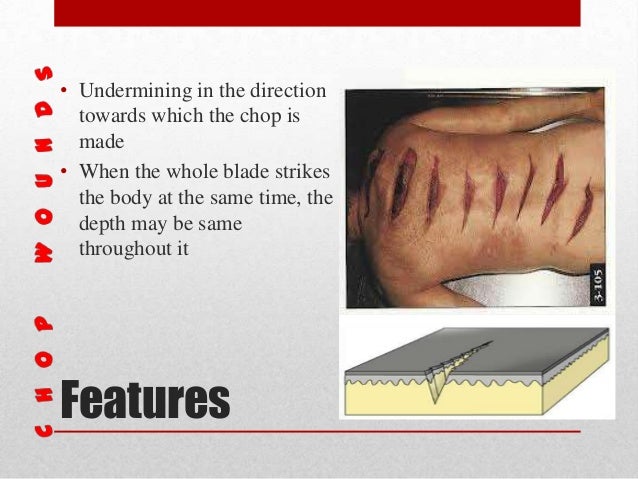 CHOP WOUNDS

• Undermining in the direction towards which the chop is made
• When the whole blade strikes the body at the same time, the depth may be same throughout it

3-105

Features